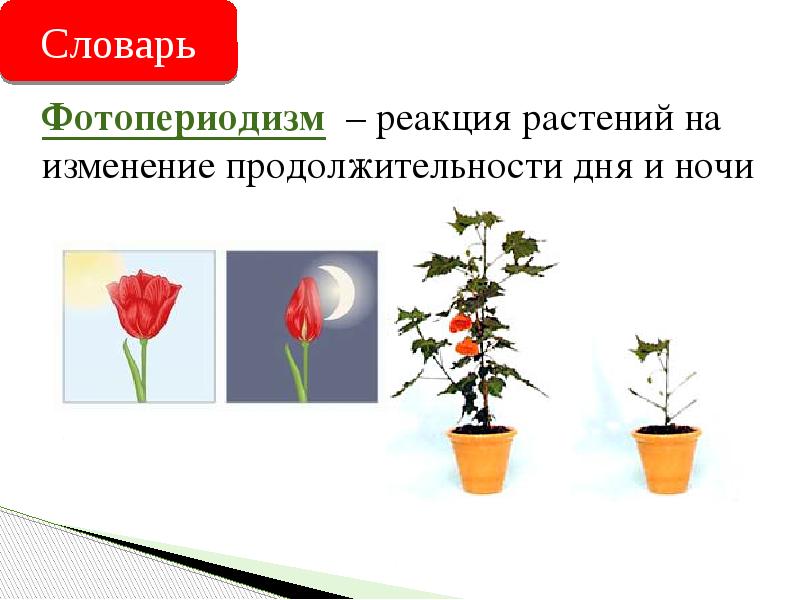 Словарь

Фотопериодизм – реакция растений на изменение продолжительности дня и ночи